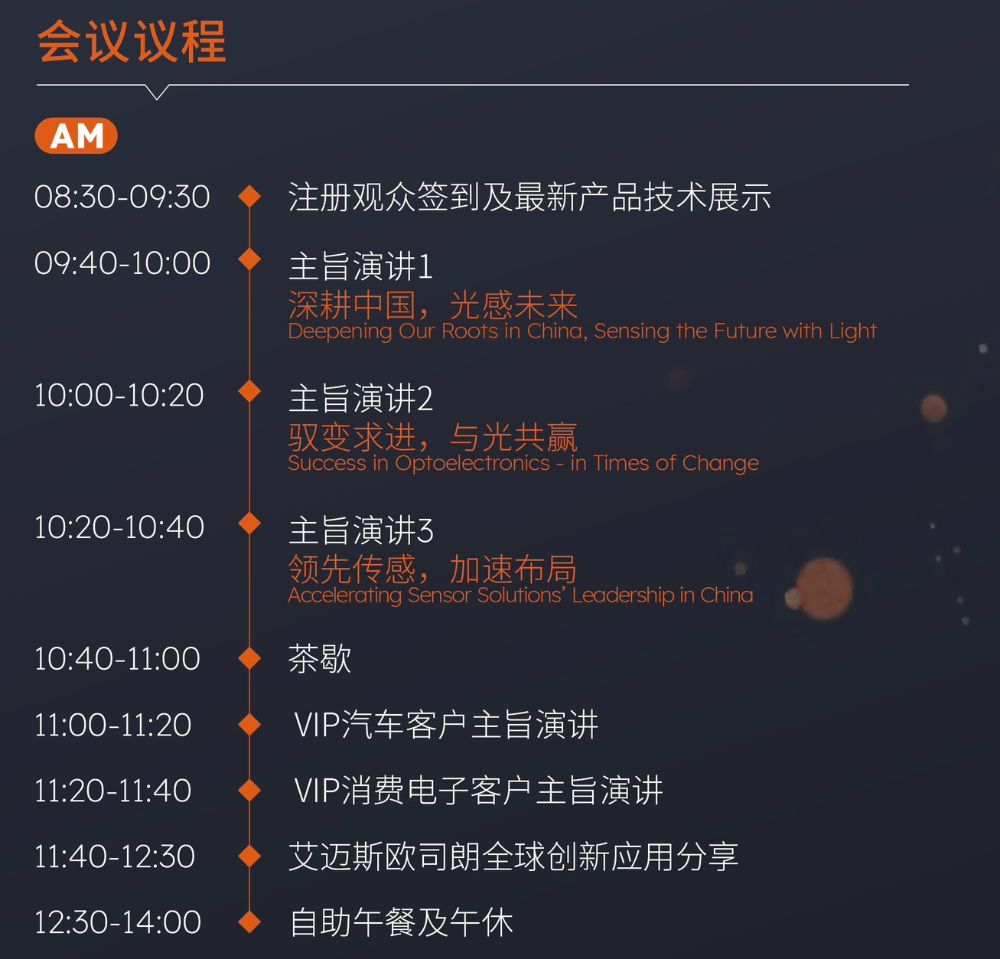 会议议程

AM

08:30-09:30 注册观众签到及最新产品技术展示

09:40-10:00 主旨演讲1
深耕中国，光感未来
Deepening Our Roots in China, Sensing the Future with Light

10:00-10:20 主旨演讲2
驭变求进，与光共赢
Success in Optoelectronics - in Times of Change

10:20-10:40 主旨演讲3
领先传感，加速布局
Accelerating Sensor Solutions' Leadership in China

10:40-11:00 茶歇

11:00-11:20 VIP汽车客户主旨演讲

11:20-11:40 VIP消费电子客户主旨演讲

11:40-12:30 艾迈斯欧司朗全球创新应用分享

12:30-14:00 自助午餐及午休